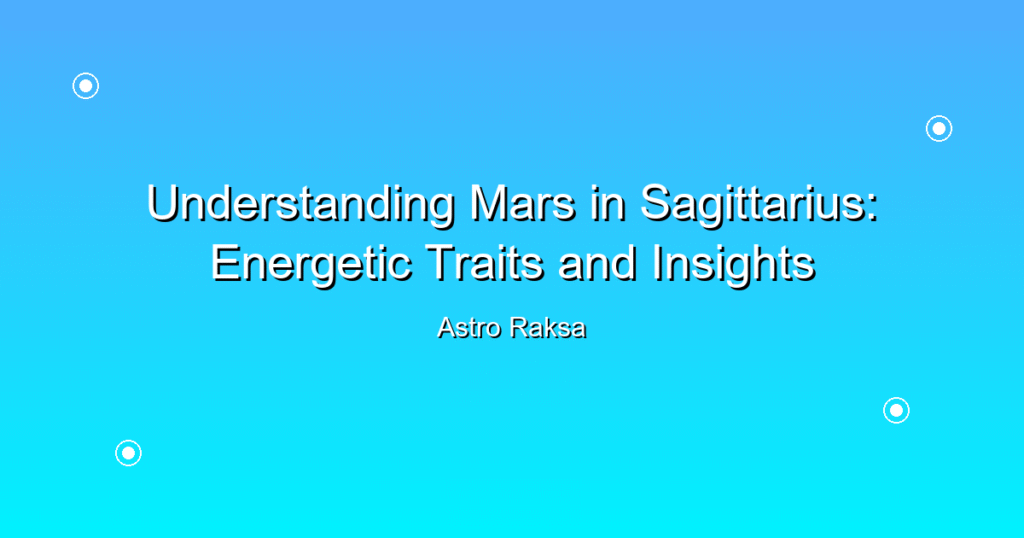 Understanding Mars in Sagittarius: Energetic Traits and Insights

Astro Raksa